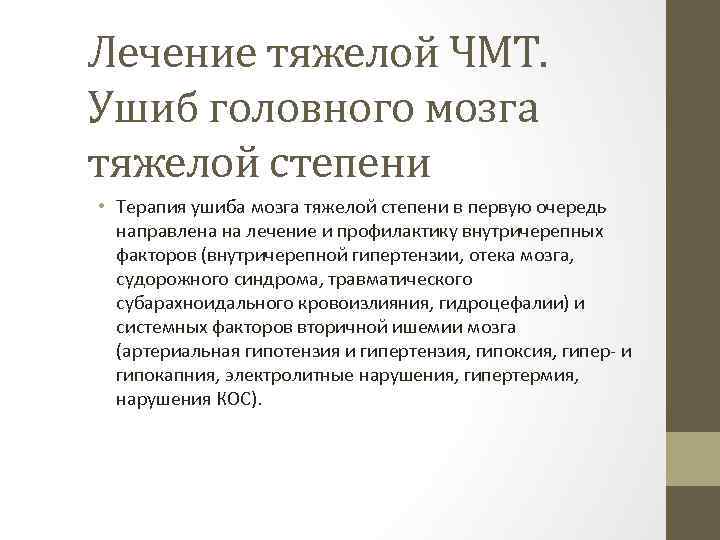 Лечение тяжелой ЧМТ. Ушиб головного мозга тяжелой степени

• Терапия ушиба мозга тяжелой степени в первую очередь направлена на лечение и профилактику внутричерепных факторов (внутричерепной гипертензии, отека мозга, судорожного синдрома, травматического субарахноидального кровоизлияния, гидроцефалии) и системных факторов вторичной ишемии мозга (артериальная гипотензия и гипертензия, гипоксия, гипер- и гипокапния, электролитные нарушения, гипертермия, нарушения КОС).